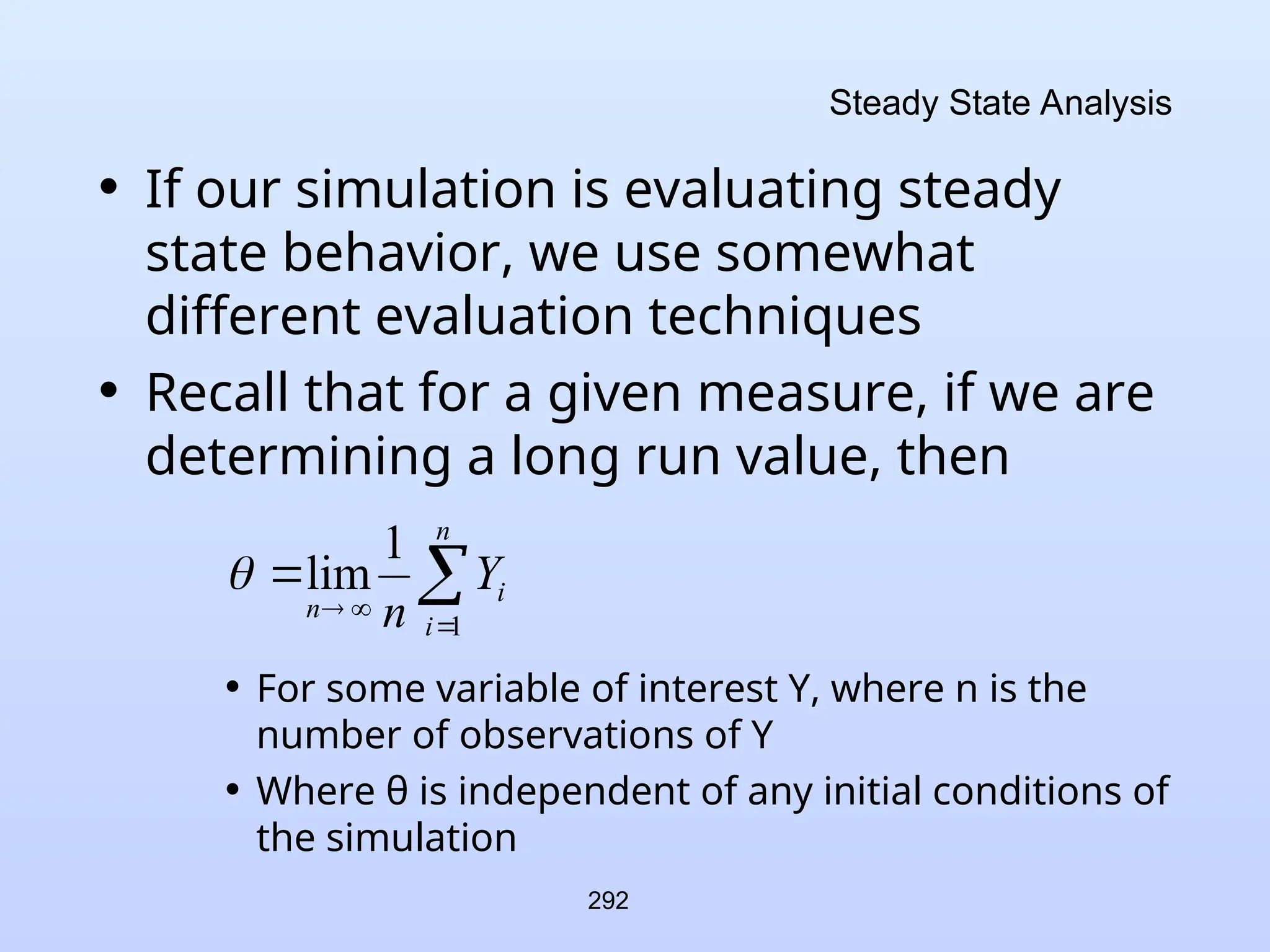 Steady State Analysis

• If our simulation is evaluating steady state behavior, we use somewhat different evaluation techniques

• Recall that for a given measure, if we are determining a long run value, then

$\theta = \lim_{n \to \infty} \frac{1}{n} \sum_{i=1}^{n} Y_i$

• For some variable of interest Y, where n is the number of observations of Y

• Where θ is independent of any initial conditions of the simulation

292